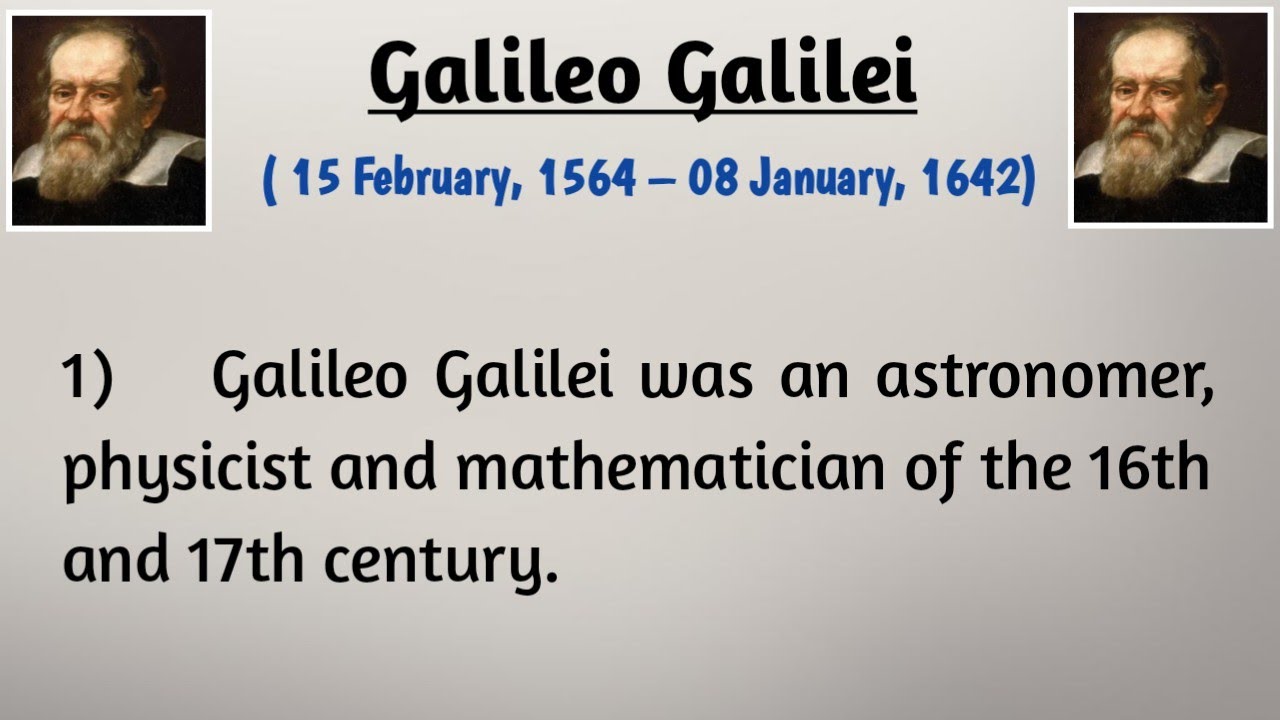 Galileo Galilei

( 15 February, 1564 – 08 January, 1642)

1) Galileo Galilei was an astronomer, physicist and mathematician of the 16th and 17th century.